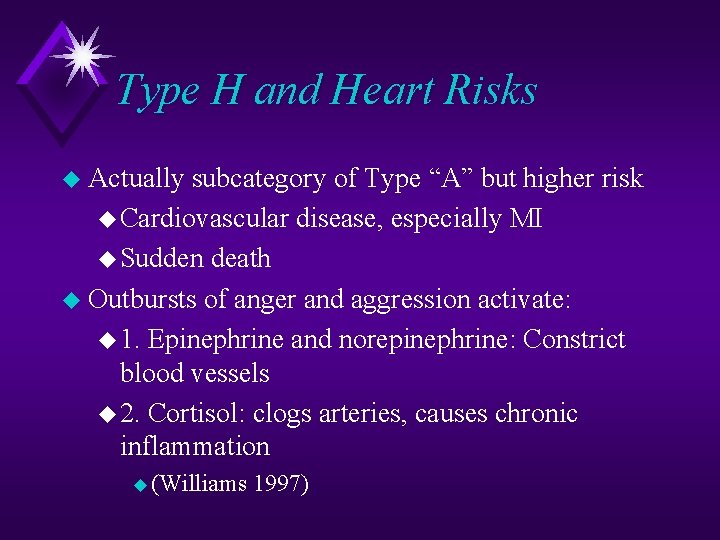 Type H and Heart Risks

Actually subcategory of Type “A” but higher risk

Cardiovascular disease, especially MI

Sudden death

Outbursts of anger and aggression activate:

1. Epinephrine and norepinephrine: Constrict blood vessels

2. Cortisol: clogs arteries, causes chronic inflammation

(Williams 1997)